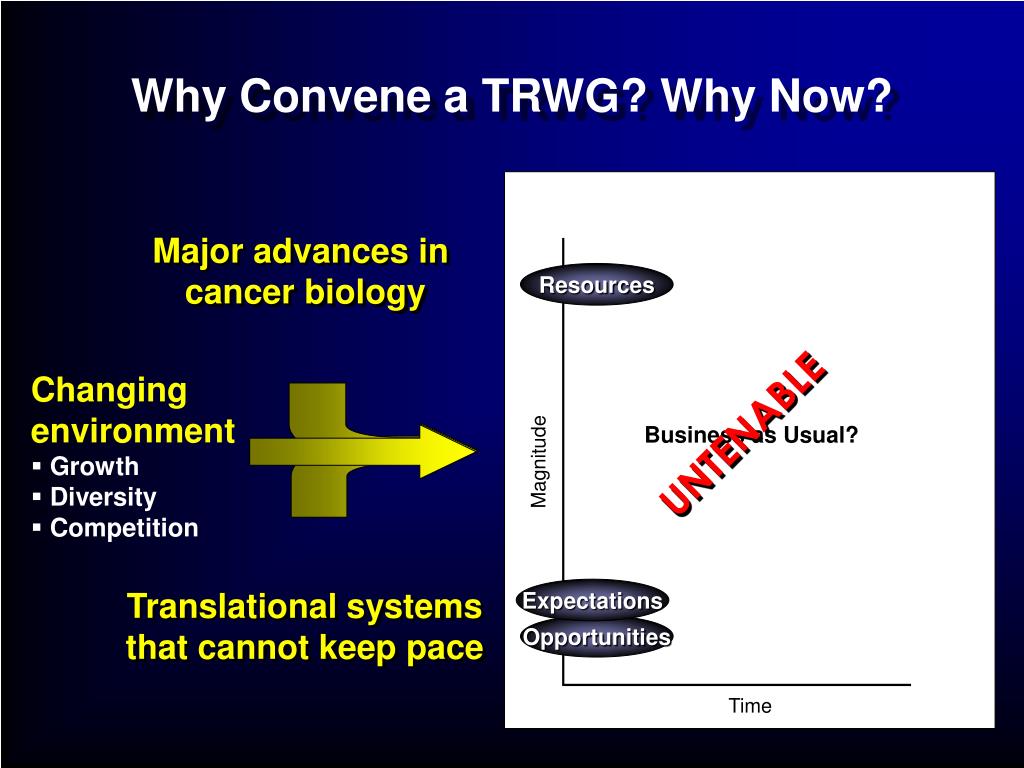 Why Convene a TRWG? Why Now?

Major advances in cancer biology

Changing environment
▪ Growth
▪ Diversity
▪ Competition

Translational systems that cannot keep pace

Resources

Magnitude

Business as Usual?

UNTENABLE

Expectations

Opportunities

Time